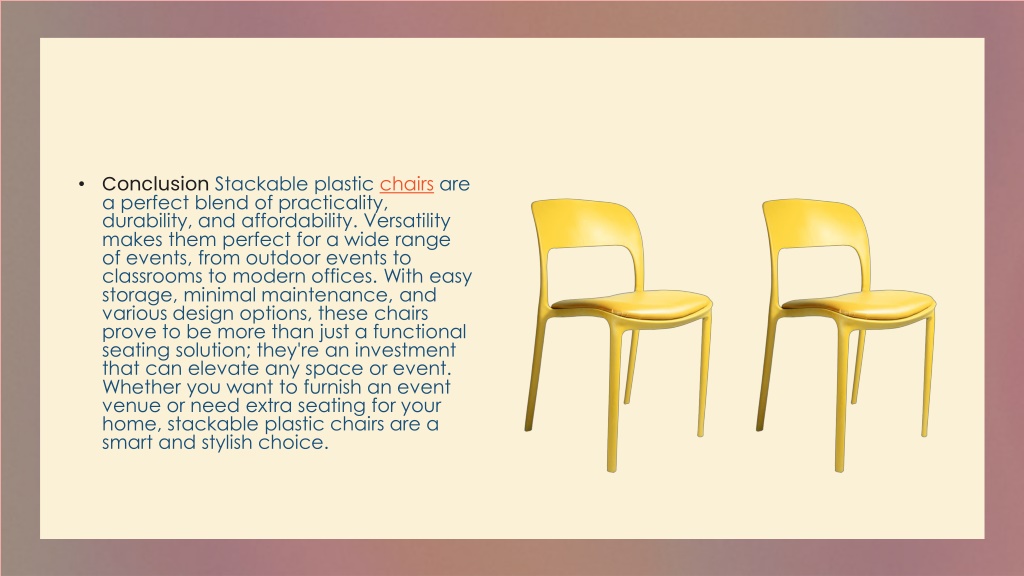 • Conclusion Stackable plastic chairs are a perfect blend of practicality, durability, and affordability. Versatility makes them perfect for a wide range of events, from outdoor events to classrooms to modern offices. With easy storage, minimal maintenance, and various design options, these chairs prove to be more than just a functional seating solution; they're an investment that can elevate any space or event. Whether you want to furnish an event venue or need extra seating for your home, stackable plastic chairs are a smart and stylish choice.